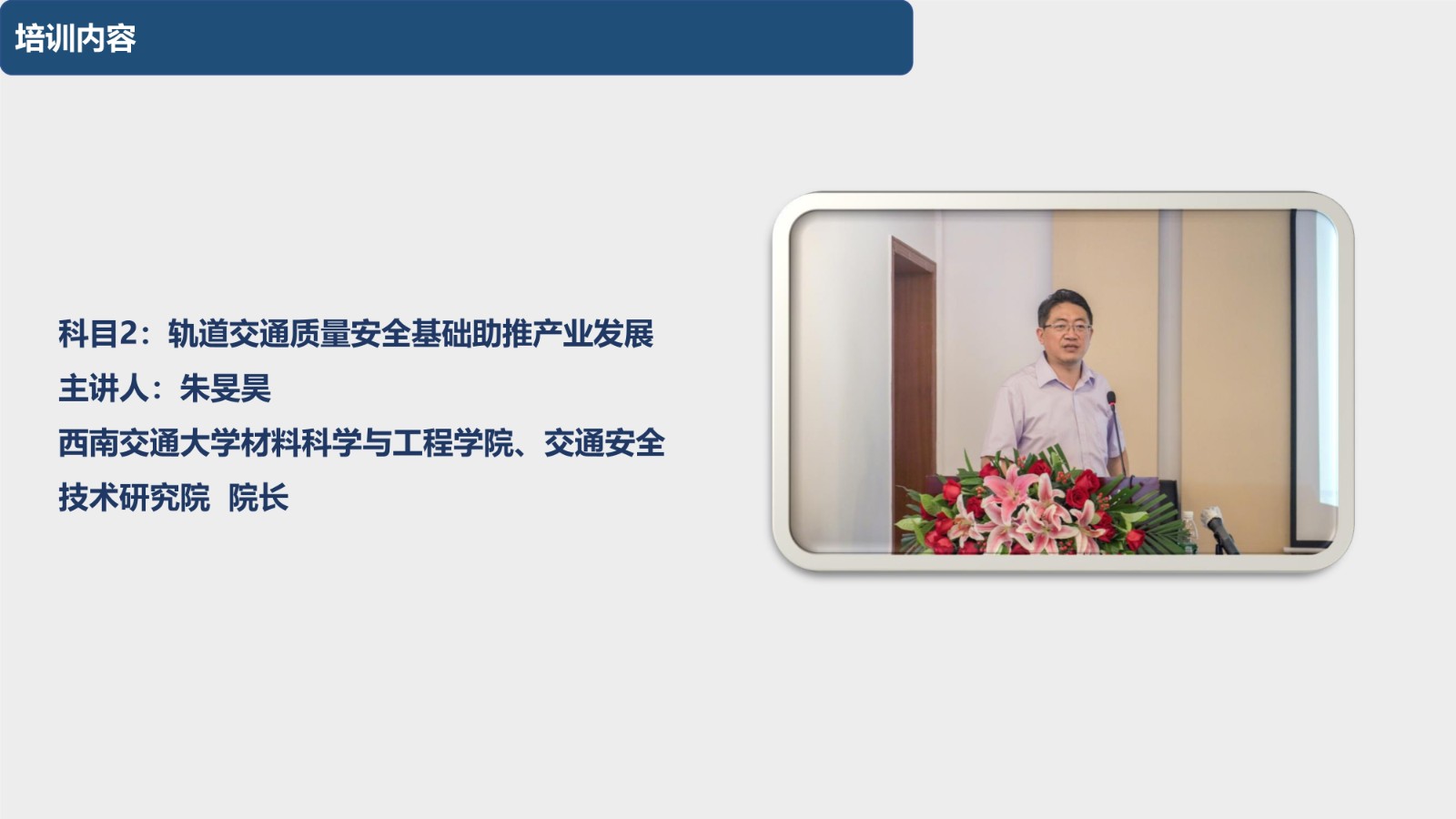 培训内容

科目2：轨道交通质量安全基础助推产业发展

主讲人：朱旻昊

西南交通大学材料科学与工程学院、交通安全技术研究院 院长